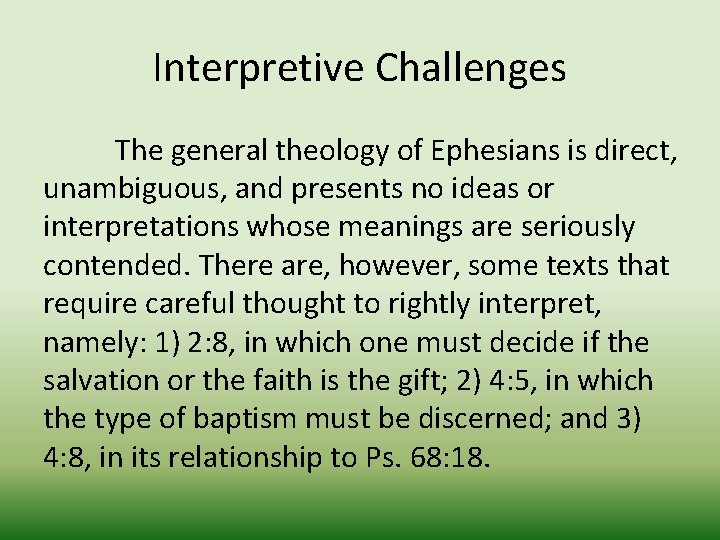 Interpretive Challenges

The general theology of Ephesians is direct, unambiguous, and presents no ideas or interpretations whose meanings are seriously contended. There are, however, some texts that require careful thought to rightly interpret, namely: 1) 2:8, in which one must decide if the salvation or the faith is the gift; 2) 4:5, in which the type of baptism must be discerned; and 3) 4:8, in its relationship to Ps. 68:18.